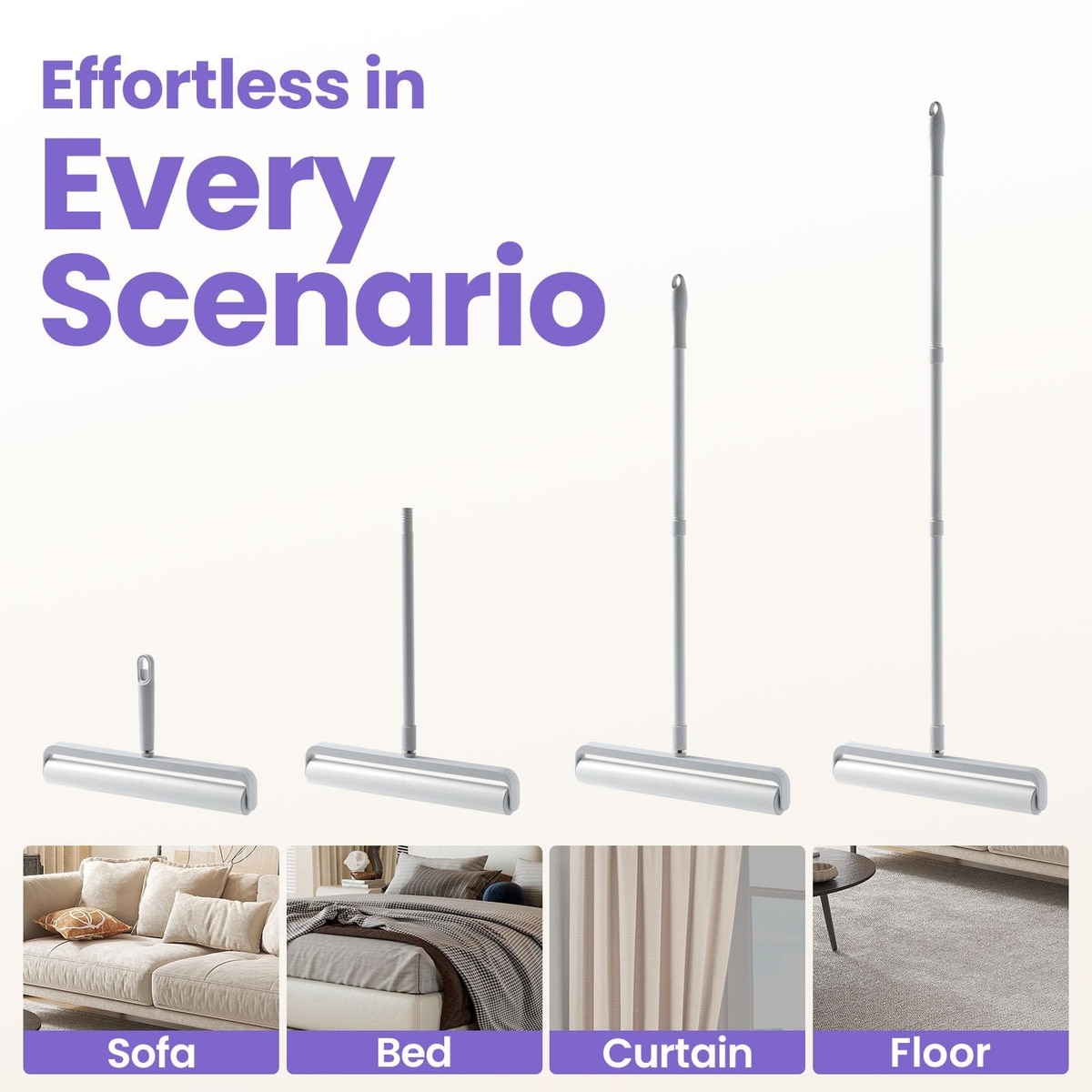 Effortless in Every Scenario

Sofa

Bed

Curtain

Floor